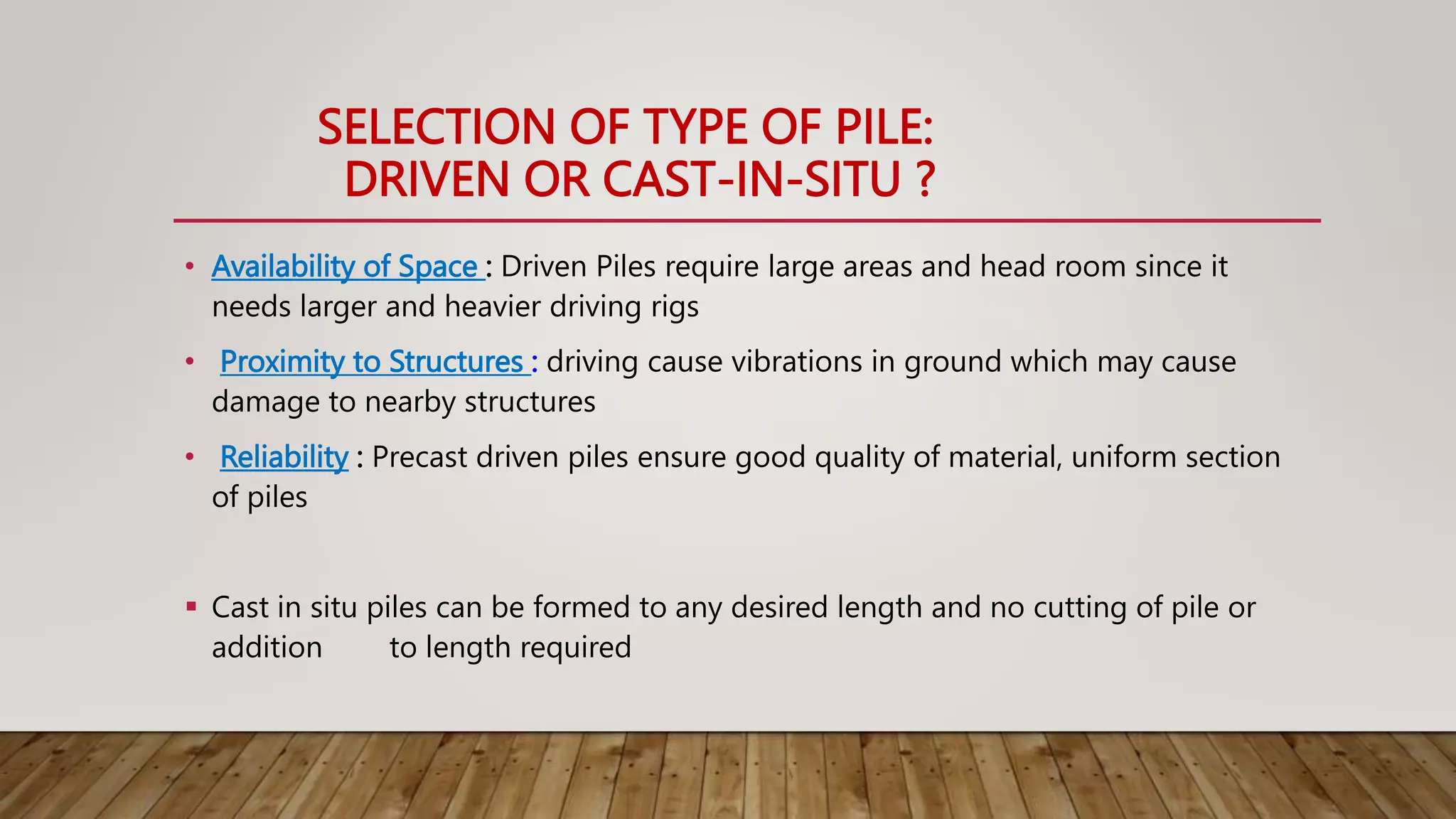 SELECTION OF TYPE OF PILE:
DRIVEN OR CAST-IN-SITU ?

• Availability of Space : Driven Piles require large areas and head room since it needs larger and heavier driving rigs

• Proximity to Structures : driving cause vibrations in ground which may cause damage to nearby structures

• Reliability : Precast driven piles ensure good quality of material, uniform section of piles

▪ Cast in situ piles can be formed to any desired length and no cutting of pile or addition to length required